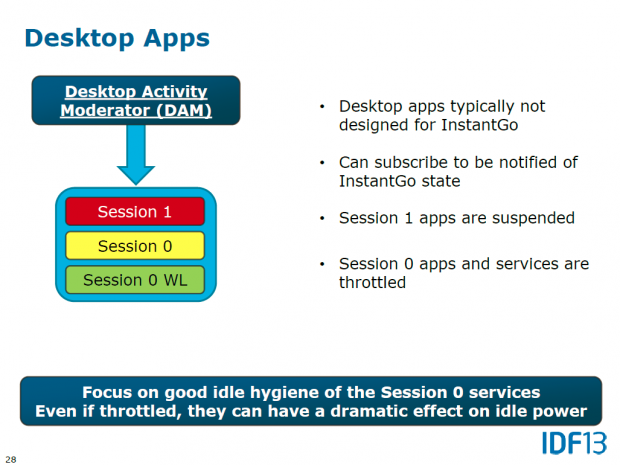 Desktop Apps

Desktop Activity Moderator (DAM)

Session 1

Session 0

Session 0 WL

• Desktop apps typically not designed for InstantGo

• Can subscribe to be notified of InstantGo state

• Session 1 apps are suspended

• Session 0 apps and services are throttled

Focus on good idle hygiene of the Session 0 services
Even if throttled, they can have a dramatic effect on idle power

IDF13

28